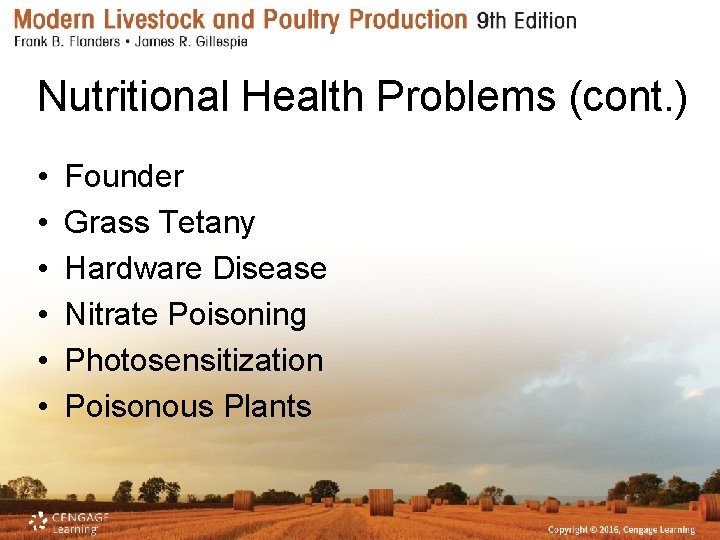 Modern Livestock and Poultry Production 9th Edition
Frank B. Flanders • James R. Gillespie

Nutritional Health Problems (cont.)

• Founder
• Grass Tetany
• Hardware Disease
• Nitrate Poisoning
• Photosensitization
• Poisonous Plants

CENGAGE Learning

Copyright © 2016, Cengage Learning